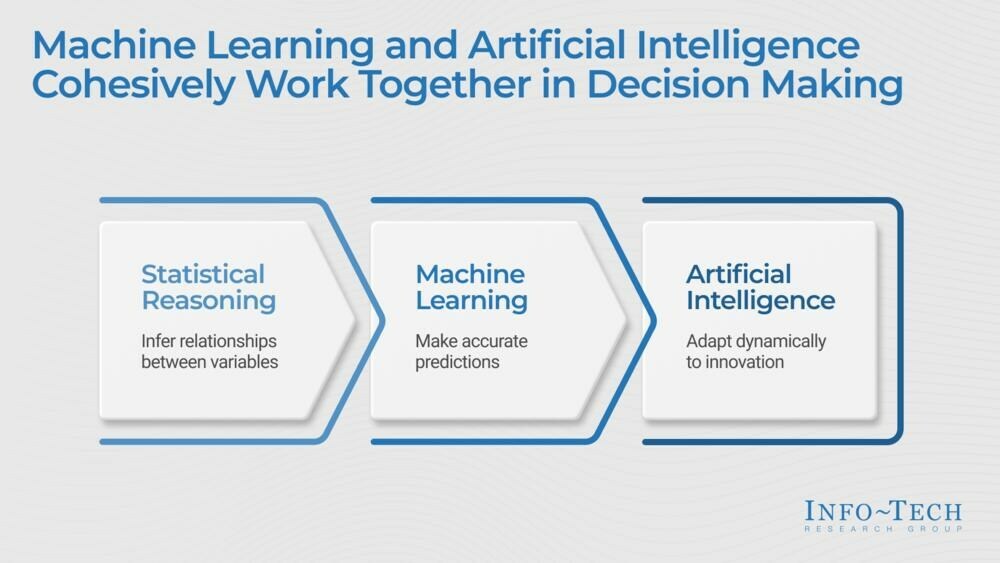 Machine Learning and Artificial Intelligence Cohesively Work Together in Decision Making

Statistical Reasoning

Infer relationships between variables

Machine Learning

Make accurate predictions

Artificial Intelligence

Adapt dynamically to innovation

INFO~TECH
RESEARCH GROUP